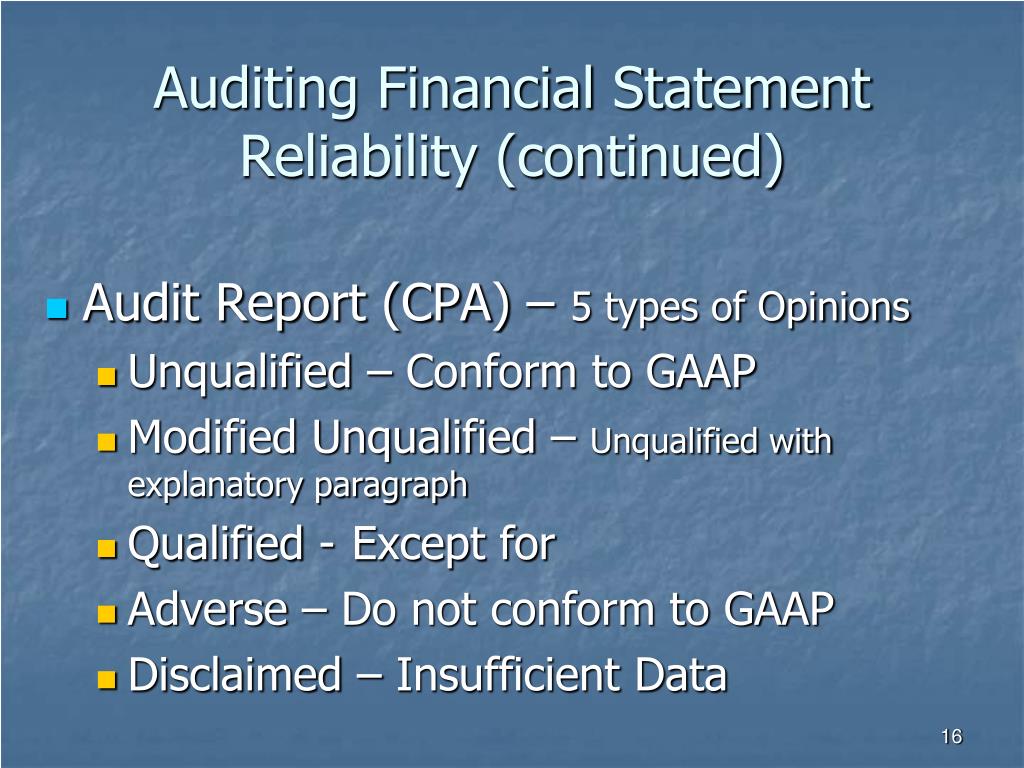 Auditing Financial Statement Reliability (continued)

Audit Report (CPA) – 5 types of Opinions

Unqualified – Conform to GAAP

Modified Unqualified – Unqualified with explanatory paragraph

Qualified - Except for

Adverse – Do not conform to GAAP

Disclaimed – Insufficient Data

16